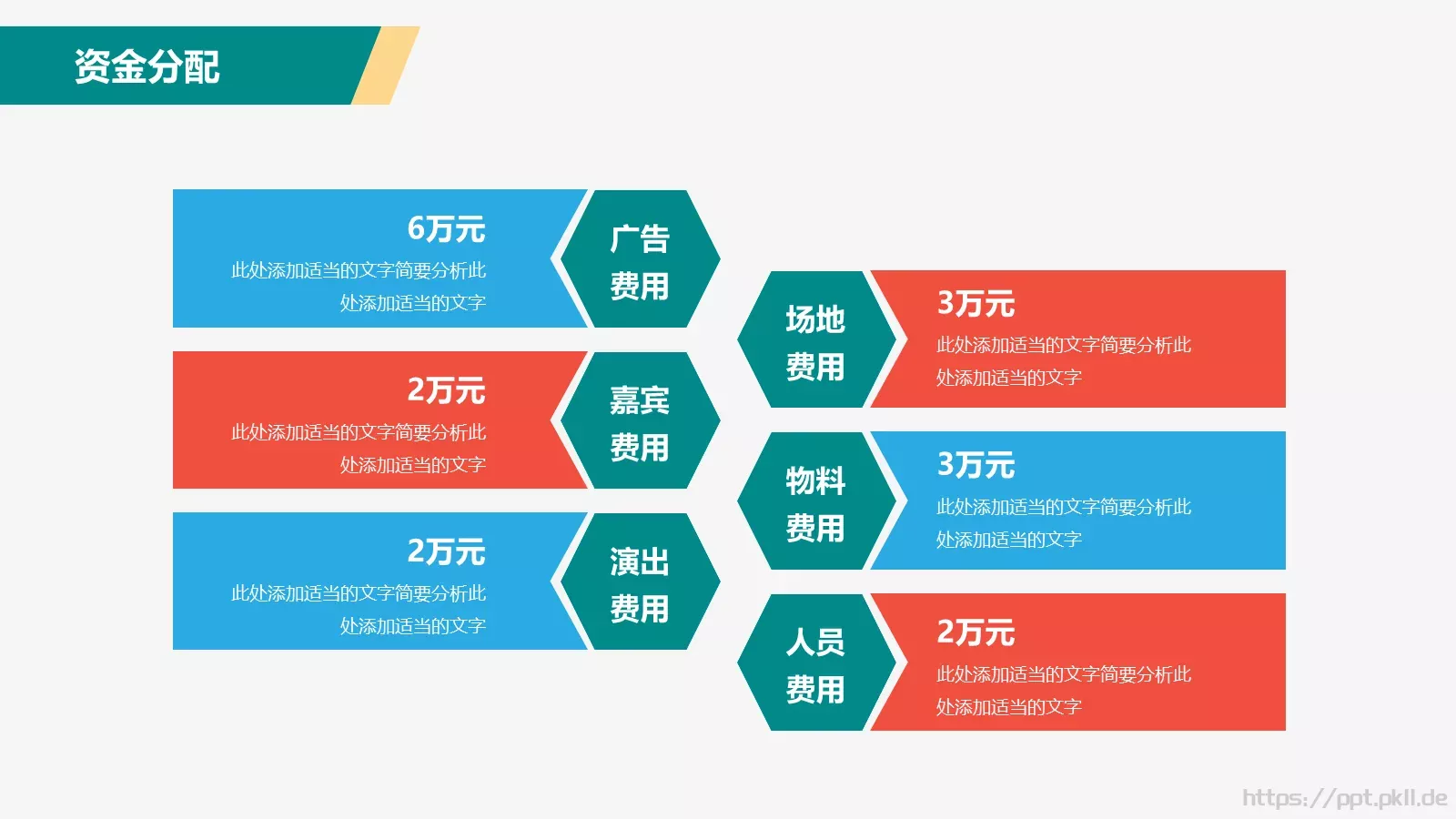 资金分配

6万元
此处添加适当的文字简要分析此处添加适当的文字

广告费用

2万元
此处添加适当的文字简要分析此处添加适当的文字

嘉宾费用

2万元
此处添加适当的文字简要分析此处添加适当的文字

演出费用

场地费用

3万元
此处添加适当的文字简要分析此处添加适当的文字

物料费用

3万元
此处添加适当的文字简要分析此处添加适当的文字

人员费用

2万元
此处添加适当的文字简要分析此处添加适当的文字

https://ppt.pkll.de